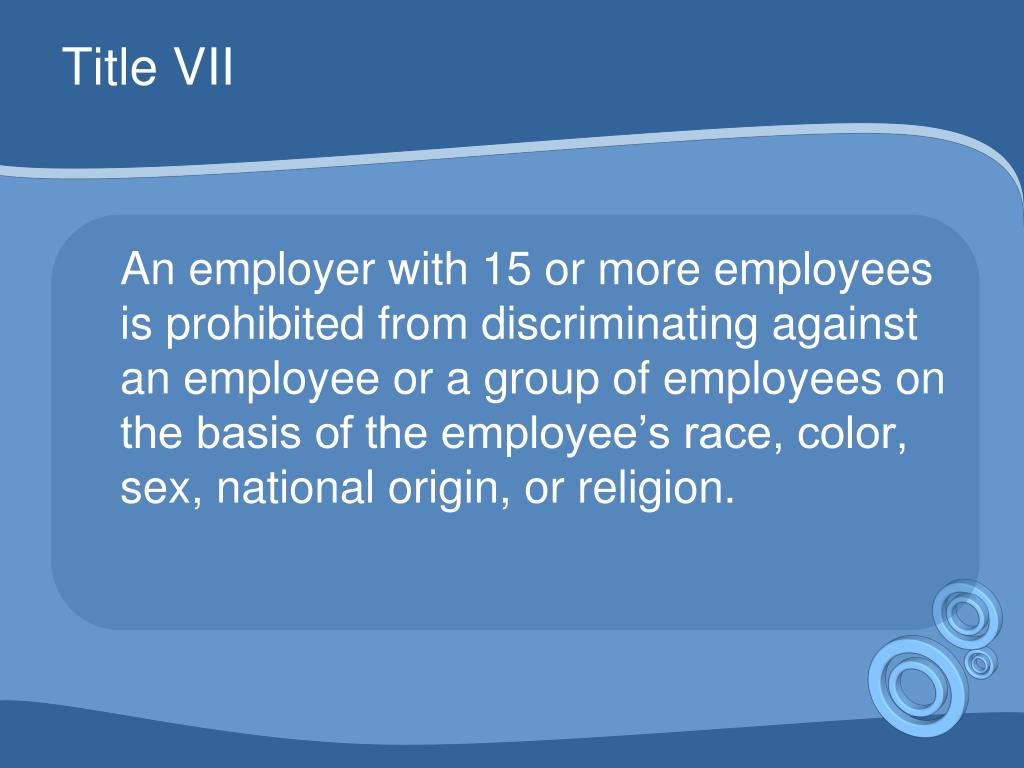 Title VII

An employer with 15 or more employees is prohibited from discriminating against an employee or a group of employees on the basis of the employee’s race, color, sex, national origin, or religion.